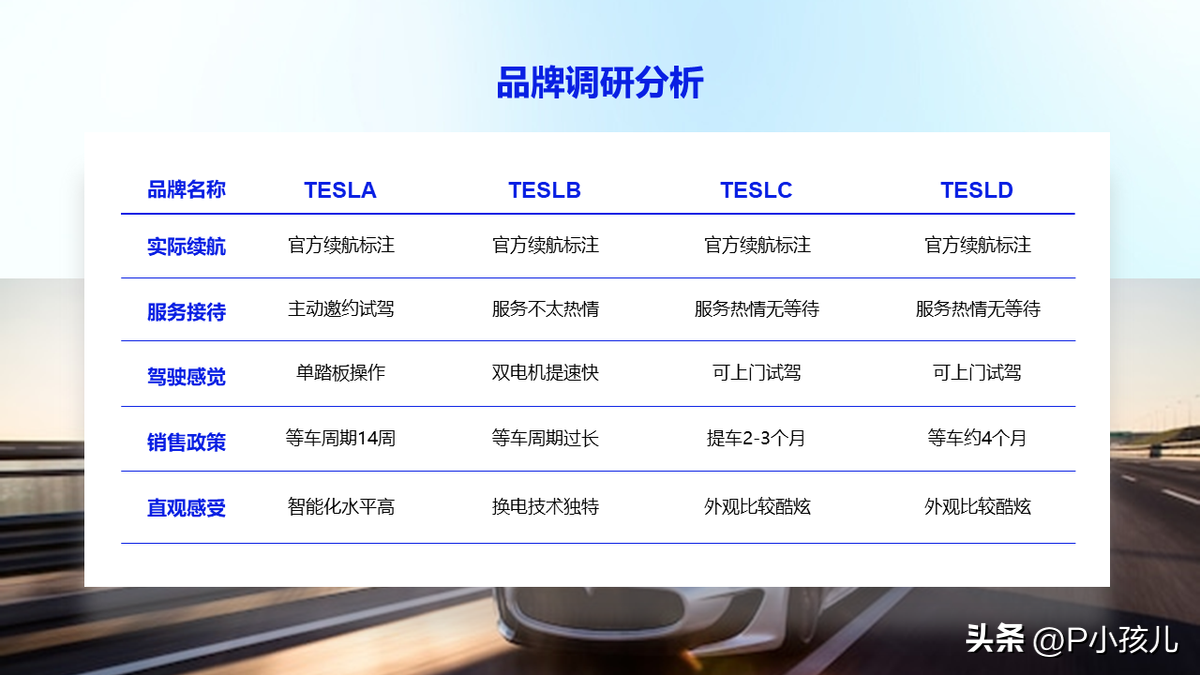 品牌调研分析

| 品牌名称 | TESLA | TESLB | TESLC | TESLD |
|---|---|---|---|---|
| 实际续航 | 官方续航标注 | 官方续航标注 | 官方续航标注 | 官方续航标注 |
| 服务接待 | 主动邀约试驾 | 服务不太热情 | 服务热情无等待 | 服务热情无等待 |
| 驾驶感觉 | 单踏板操作 | 双电机提速快 | 可上门试驾 | 可上门试驾 |
| 销售政策 | 等车周期14周 | 等车周期过长 | 提车2-3个月 | 等车约4个月 |
| 直观感受 | 智能化水平高 | 换电技术独特 | 外观比较酷炫 | 外观比较酷炫 |

头条 @P小孩儿